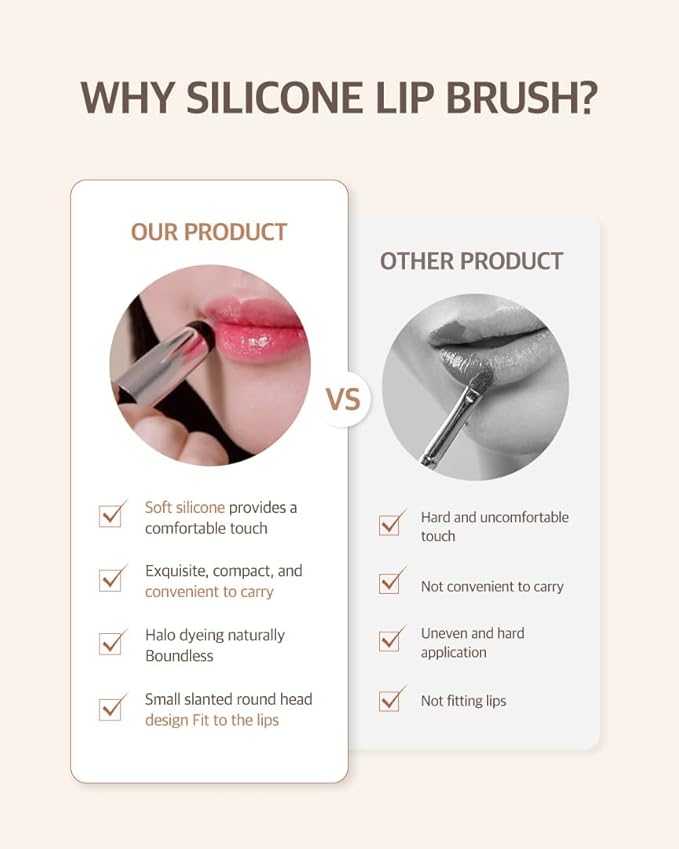 WHY SILICONE LIP BRUSH?

OUR PRODUCT

Soft silicone provides a comfortable touch

Exquisite, compact, and convenient to carry

Halo dyeing naturally Boundless

Small slanted round head design Fit to the lips

VS

OTHER PRODUCT

Hard and uncomfortable touch

Not convenient to carry

Uneven and hard application

Not fitting lips